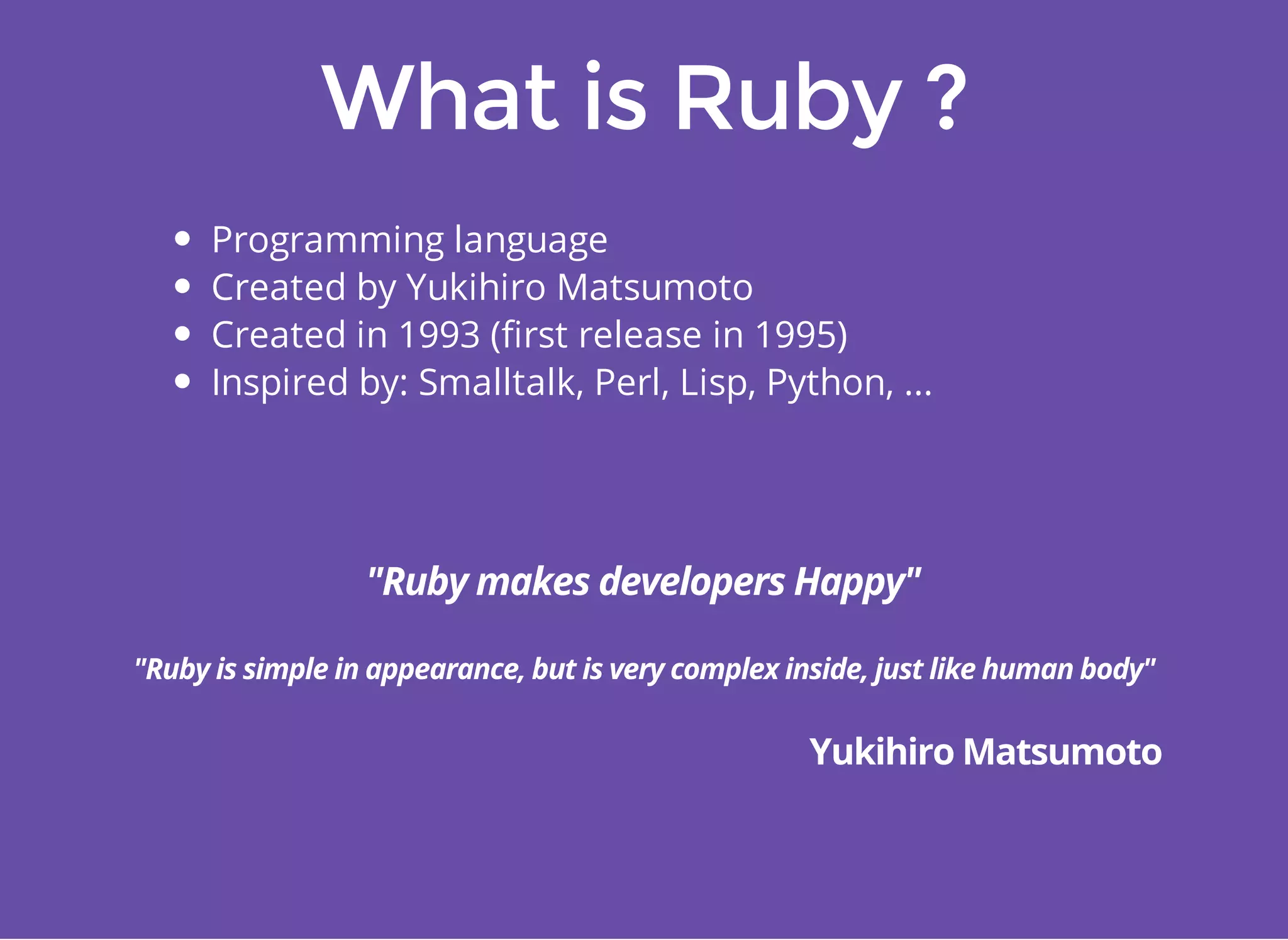 What is Ruby ?

- Programming language
- Created by Yukihiro Matsumoto
- Created in 1993 (first release in 1995)
- Inspired by: Smalltalk, Perl, Lisp, Python, ...

"Ruby makes developers Happy"

"Ruby is simple in appearance, but is very complex inside, just like human body"

Yukihiro Matsumoto